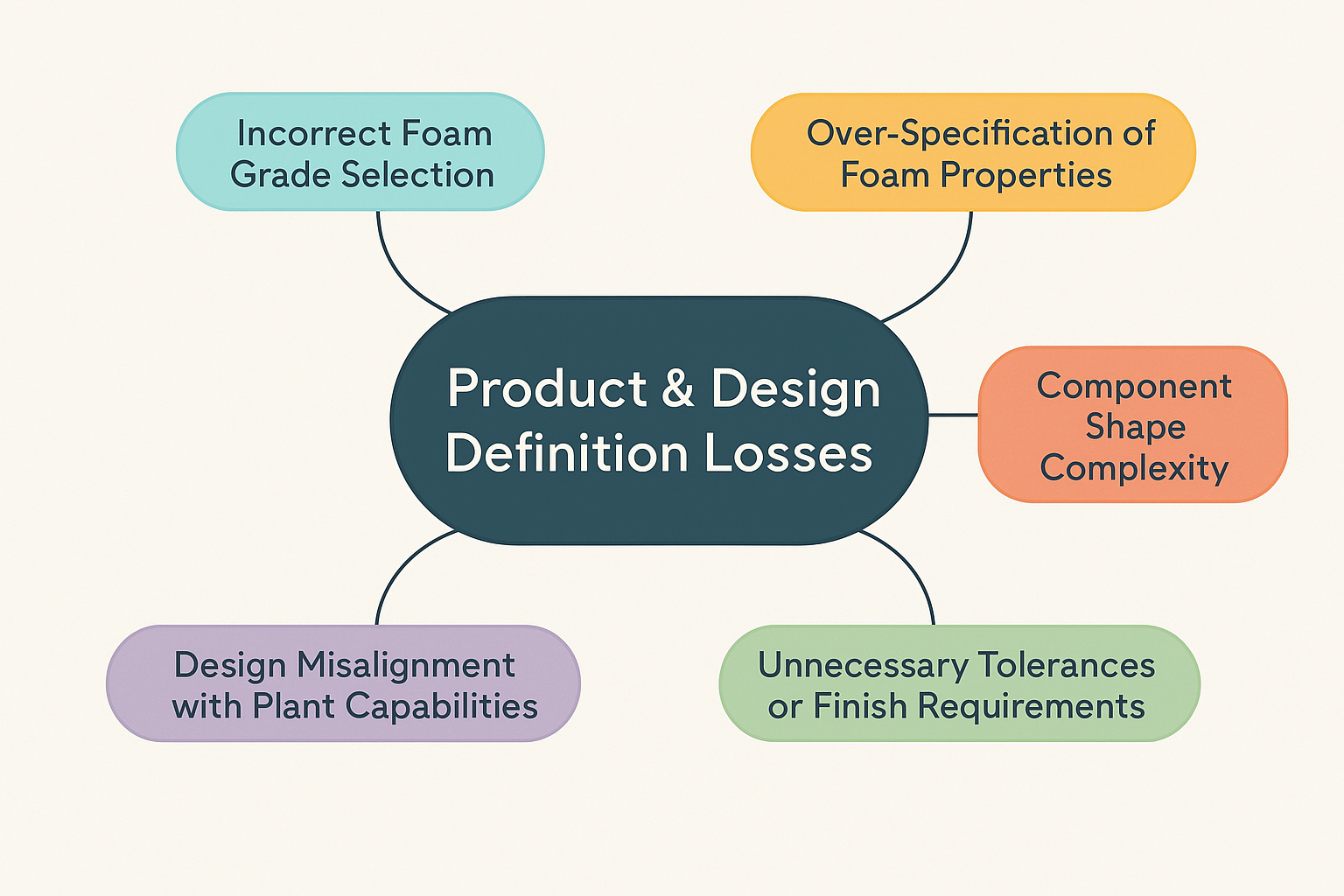 Incorrect Foam Grade Selection

Over-Specification of Foam Properties

Product & Design Definition Losses

Component Shape Complexity

Design Misalignment with Plant Capabilities

Unnecessary Tolerances or Finish Requirements